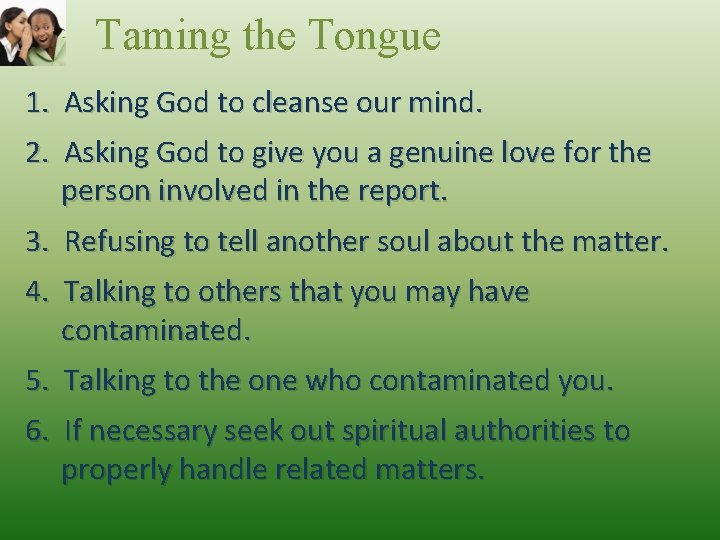 Taming the Tongue

1. Asking God to cleanse our mind.

2. Asking God to give you a genuine love for the person involved in the report.

3. Refusing to tell another soul about the matter.

4. Talking to others that you may have contaminated.

5. Talking to the one who contaminated you.

6. If necessary seek out spiritual authorities to properly handle related matters.